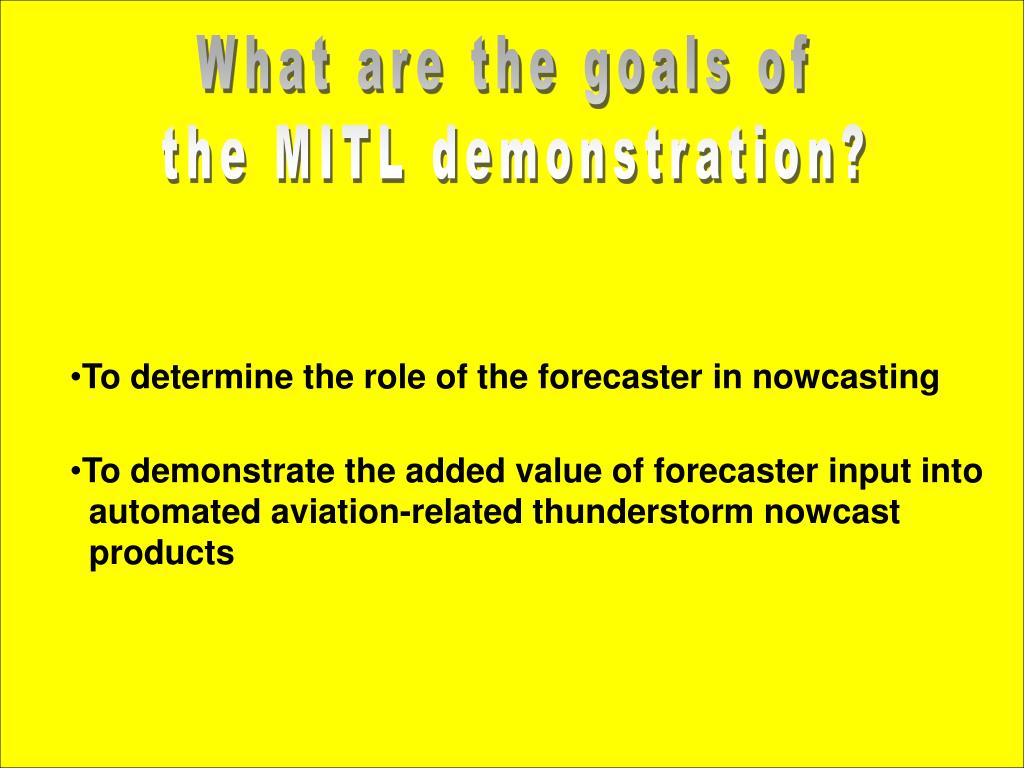 What are the goals of the MITL demonstration?

•To determine the role of the forecaster in nowcasting

•To demonstrate the added value of forecaster input into automated aviation-related thunderstorm nowcast products